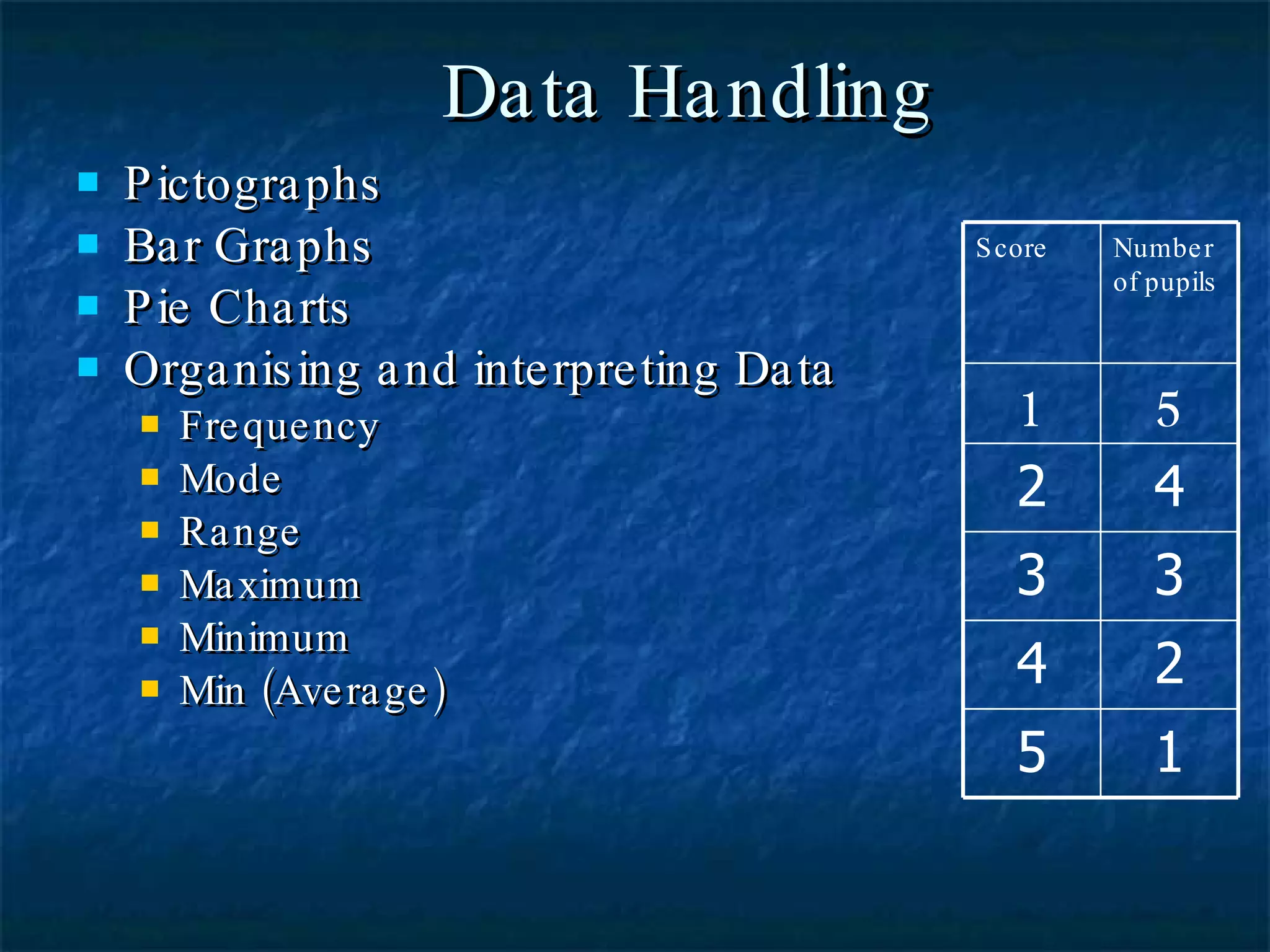 Data Handling

- Pictographs
- Bar Graphs
- Pie Charts
- Organising and interpreting Data
  - Frequency
  - Mode
  - Range
  - Maximum
  - Minimum
  - Min (Average)

| Score | Number of pupils |
|---|---|
| 1 | 5 |
| 2 | 4 |
| 3 | 3 |
| 4 | 2 |
| 5 | 1 |